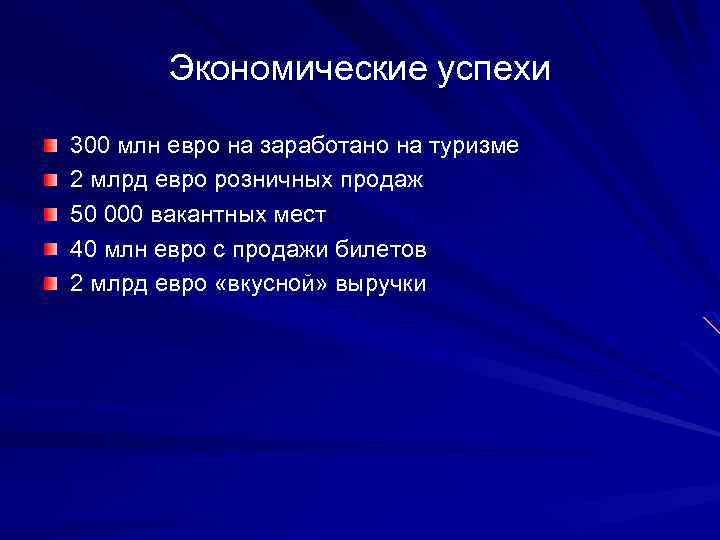 Экономические успехи

300 млн евро на заработано на туризме
2 млрд евро розничных продаж
50 000 вакантных мест
40 млн евро с продажи билетов
2 млрд евро «вкусной» выручки